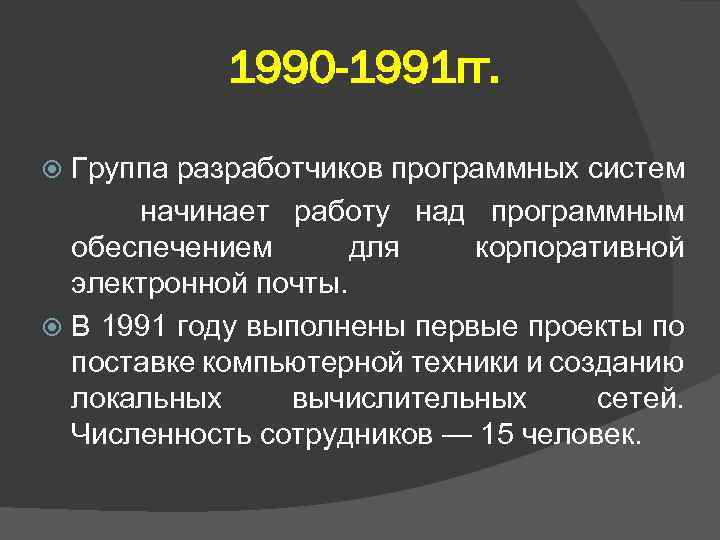 1990-1991гг.

Группа разработчиков программных систем начинает работу над программным обеспечением для корпоративной электронной почты.

В 1991 году выполнены первые проекты по поставке компьютерной техники и созданию локальных вычислительных сетей. Численность сотрудников — 15 человек.